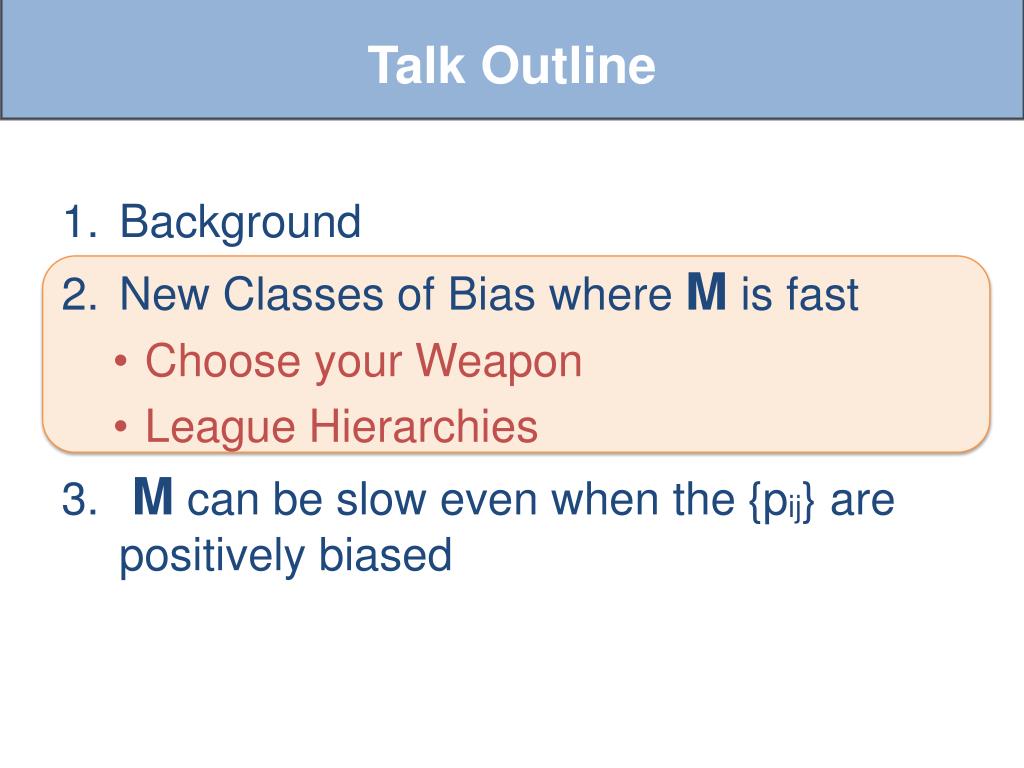 Talk Outline

1. Background
2. New Classes of Bias where **M** is fast
• Choose your Weapon
• League Hierarchies
3. **M** can be slow even when the $\{p_{ij}\}$ are positively biased